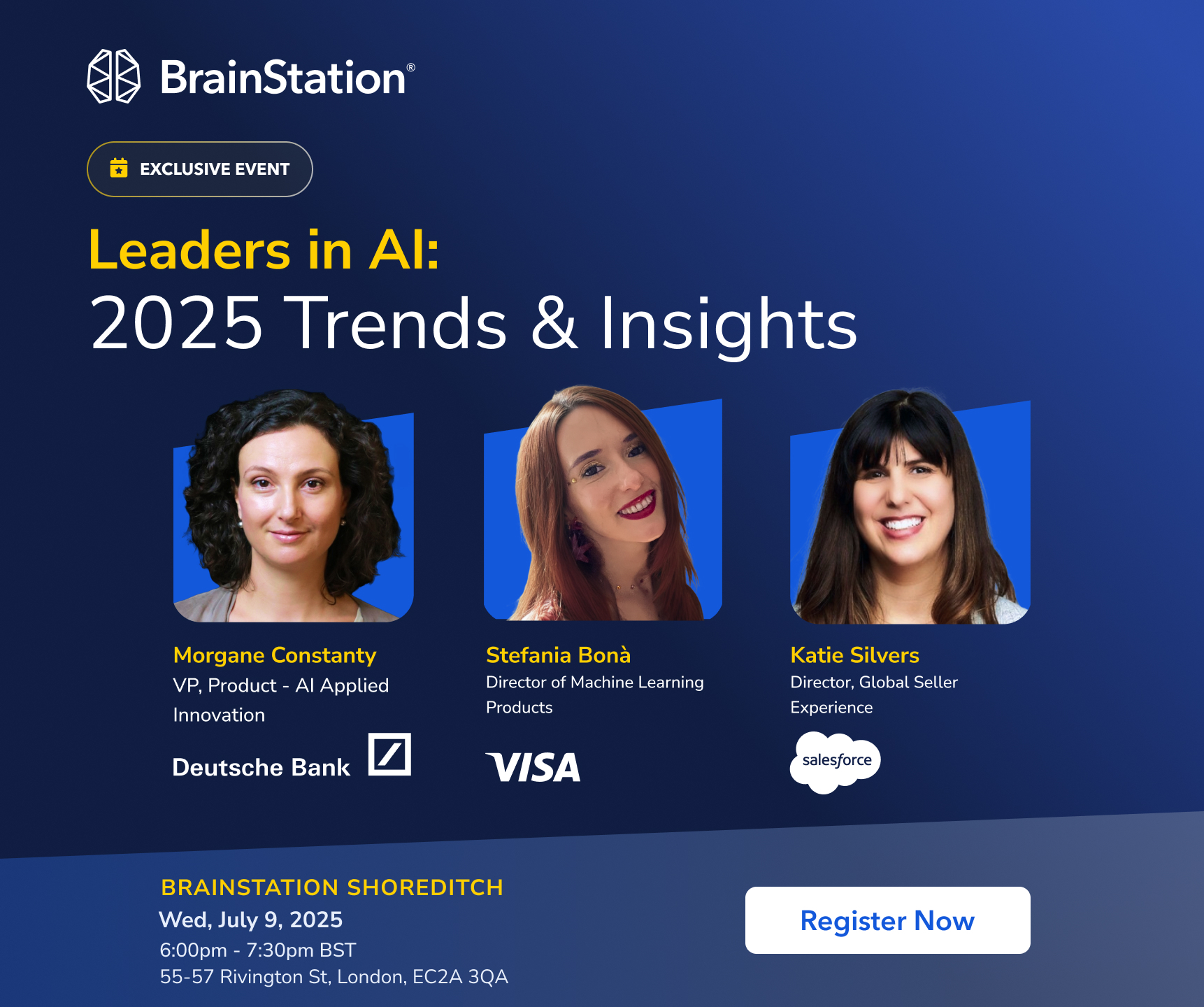 BrainStation®

EXCLUSIVE EVENT

Leaders in AI:
2025 Trends & Insights

Morgane Constanty
VP, Product - AI Applied Innovation
Deutsche Bank

Stefania Bonà
Director of Machine Learning Products
VISA

Katie Silvers
Director, Global Seller Experience
salesforce

BRAINSTATION SHOREDITCH
Wed, July 9, 2025
6:00pm - 7:30pm BST
55-57 Rivington St, London, EC2A 3QA

Register Now